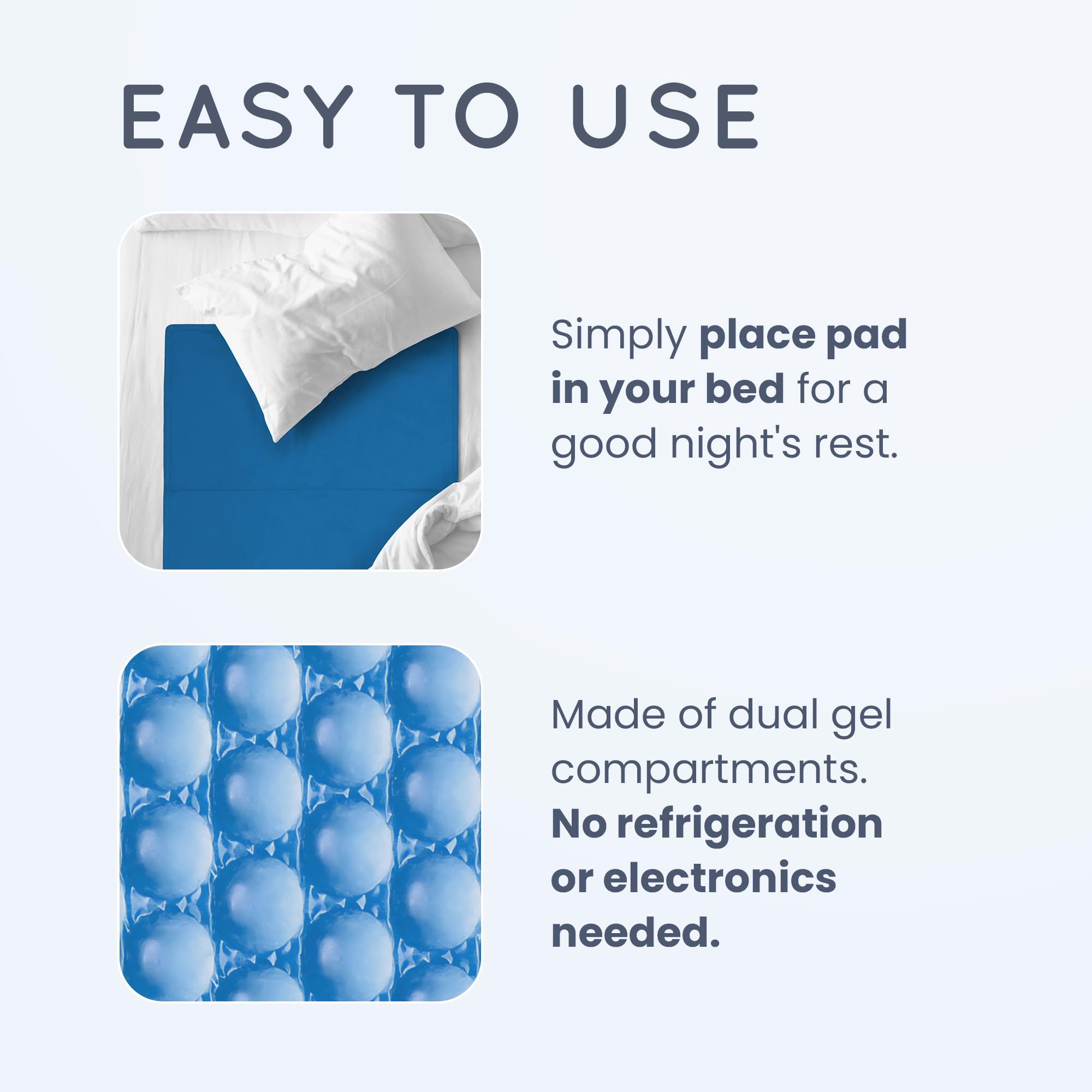 EASY TO USE

Simply place pad in your bed for a good night's rest.

Made of dual gel compartments. No refrigeration or electronics needed.